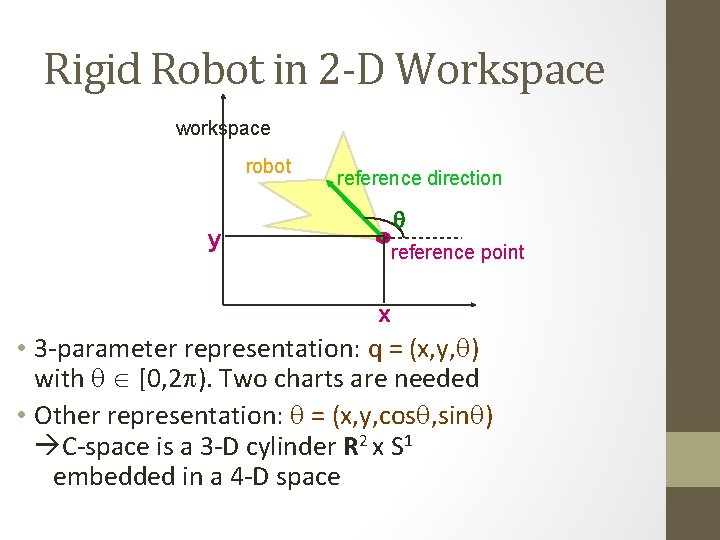 Rigid Robot in 2-D Workspace

workspace

robot

reference direction

$\theta$

y

reference point

x

• 3-parameter representation: $q = (x,y,\theta)$ with $\theta \in [0,2\pi)$. Two charts are needed

• Other representation: $\theta = (x,y,\cos\theta,\sin\theta)$
→C-space is a 3-D cylinder $\mathbf{R}^2 \times S^1$ embedded in a 4-D space